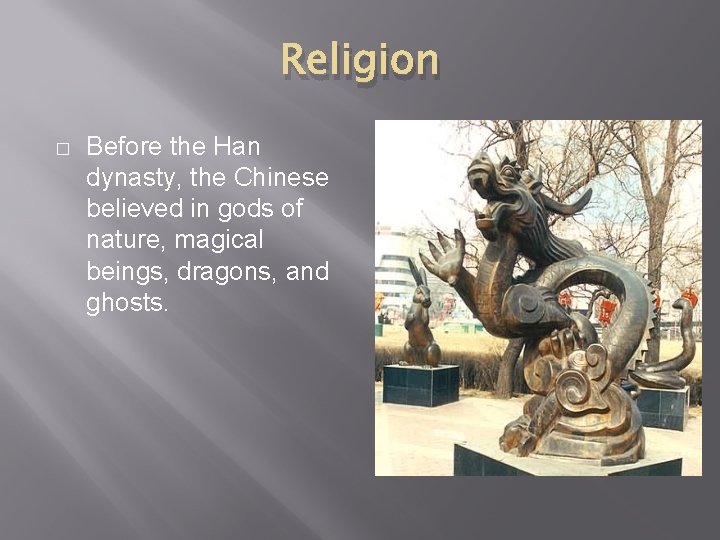 Religion

□ Before the Han dynasty, the Chinese believed in gods of nature, magical beings, dragons, and ghosts.